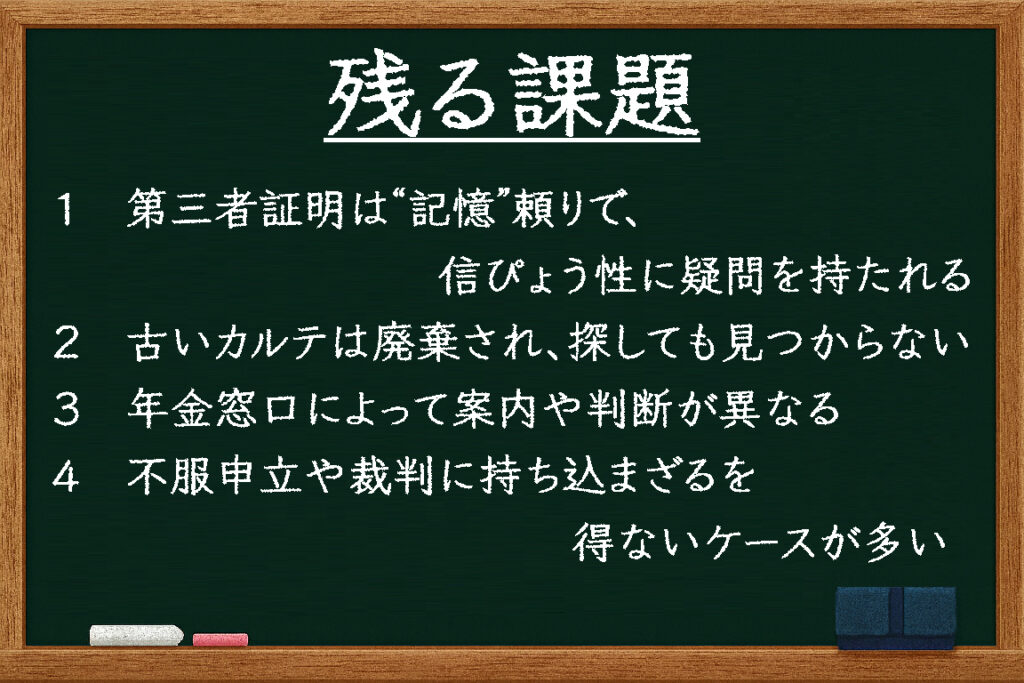 残る課題

1　第三者証明は“記憶”頼りで、信ぴょう性に疑問を持たれる

2　古いカルテは廃棄され、探しても見つからない

3　年金窓口によって案内や判断が異なる

4　不服申立や裁判に持ち込まざるを得ないケースが多い